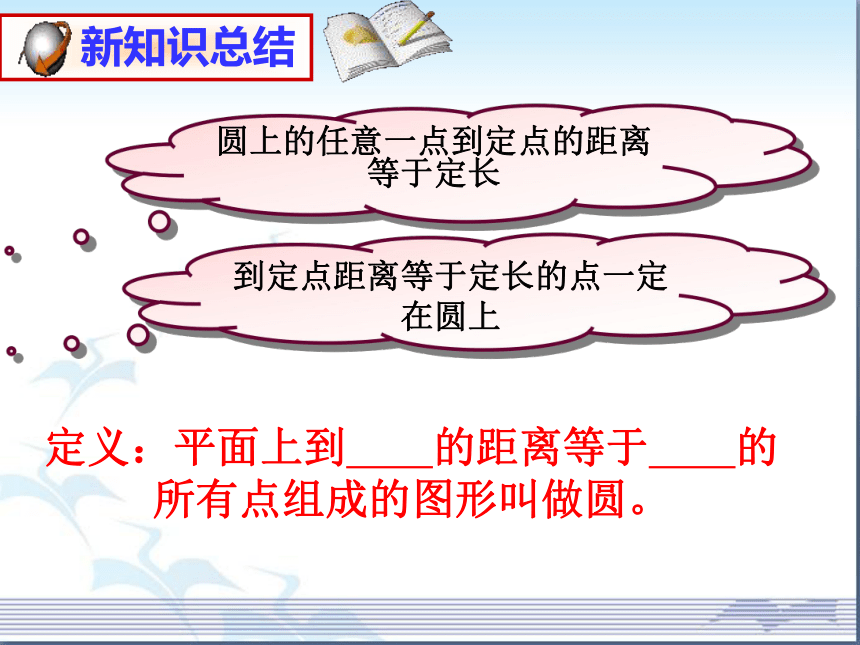 新知识总结

圆上的任意一点到定点的距离等于定长

到定点距离等于定长的点一定在圆上

定义：平面上到____的距离等于____的所有点组成的图形叫做圆。